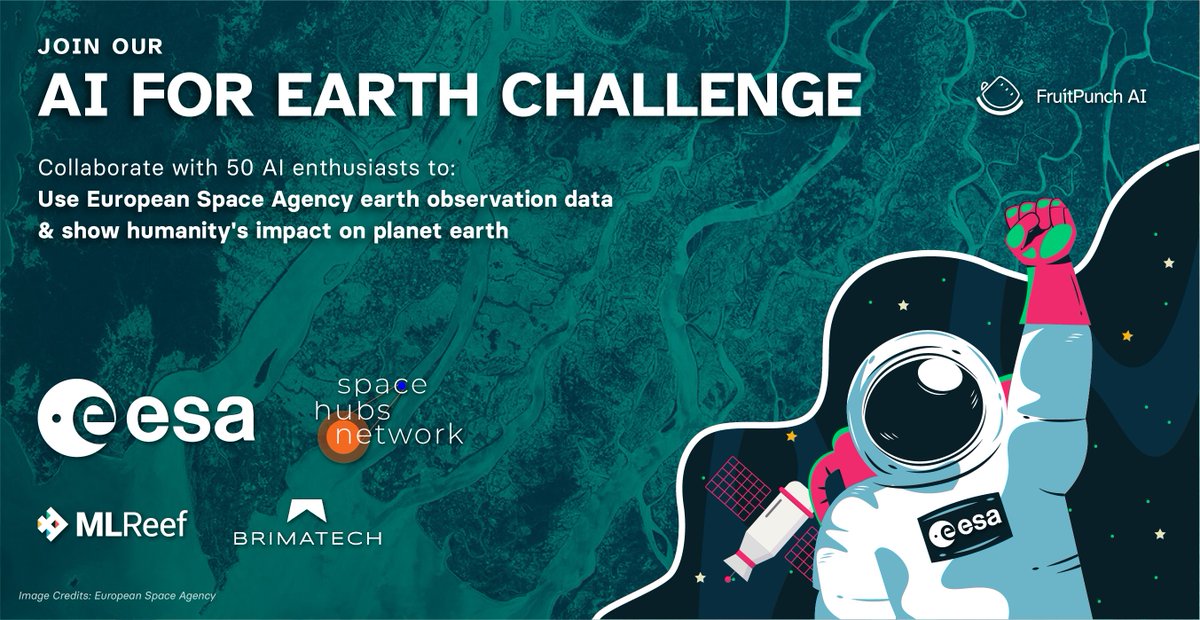 JOIN OUR

AI FOR EARTH CHALLENGE

FruitPunch AI

Collaborate with 50 AI enthusiasts to:

Use European Space Agency earth observation data & show humanity's impact on planet earth

esa

space hubs network

MLReef

BRIMATECH

esa

Image Credits: European Space Agency